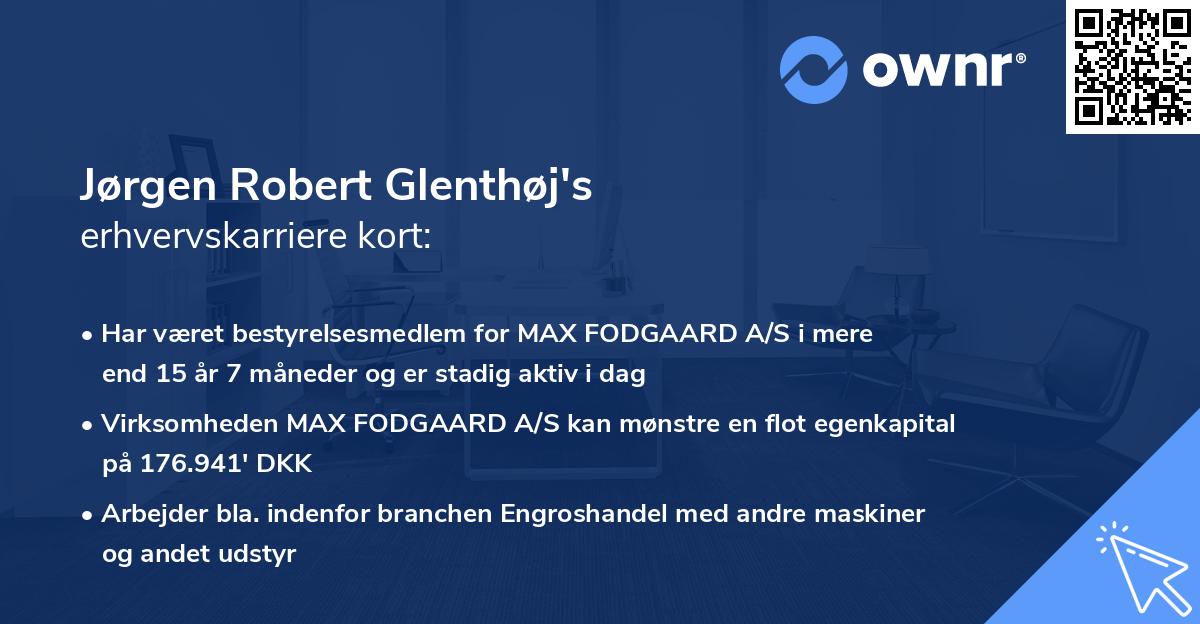 ownr®

Jørgen Robert Glenthøj's
erhvervskarriere kort:

• Har været bestyrelsesmedlem for MAX FODGAARD A/S i mere end 15 år 7 måneder og er stadig aktiv i dag

• Virksomheden MAX FODGAARD A/S kan mønstre en flot egenkapital på 176.941' DKK

• Arbejder bla. indenfor branchen Engroshandel med andre maskiner og andet udstyr